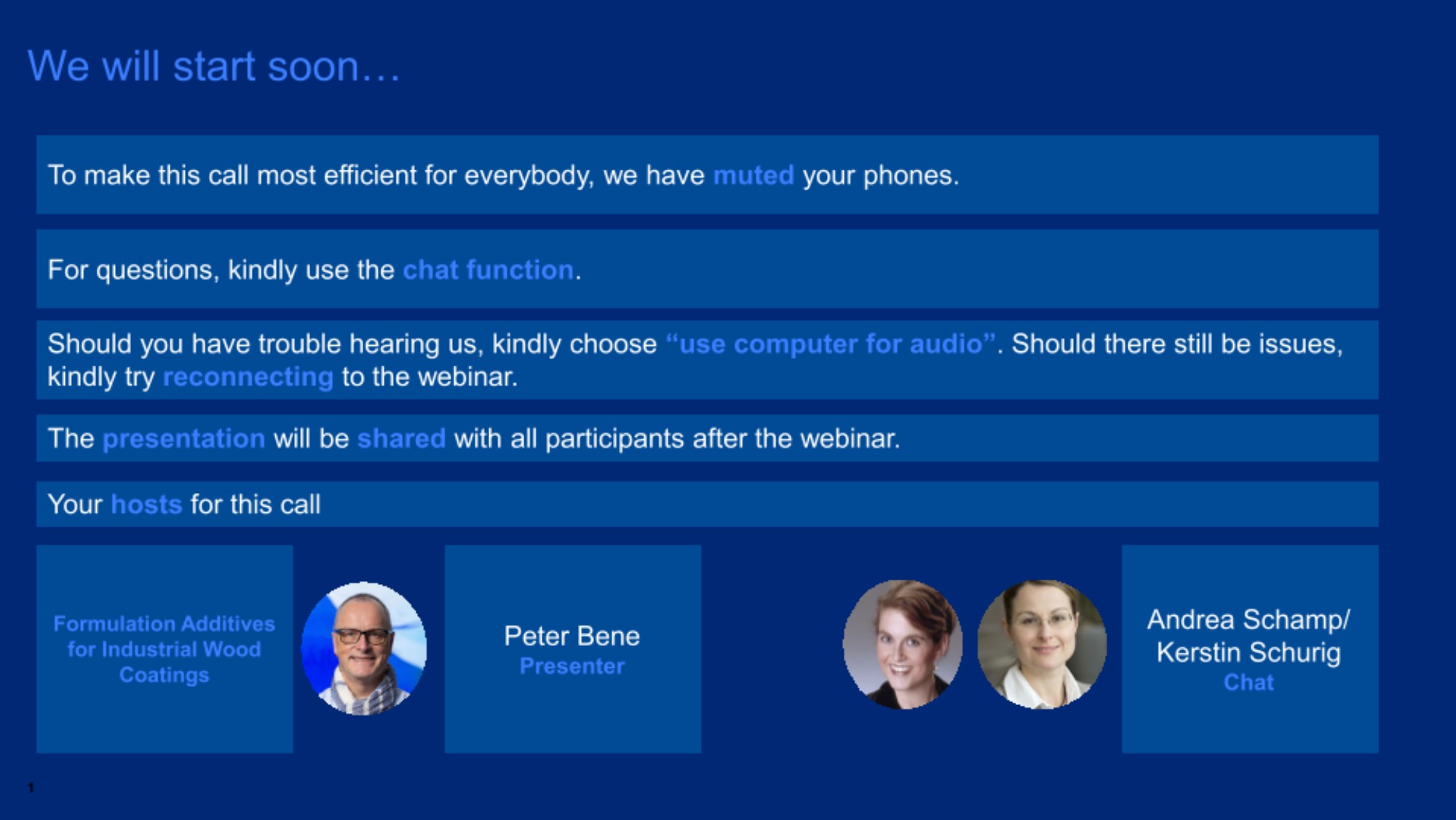 We will start soon…

To make this call most efficient for everybody, we have muted your phones.

For questions, kindly use the chat function.

Should you have trouble hearing us, kindly choose “use computer for audio”. Should there still be issues, kindly try reconnecting to the webinar.

The presentation will be shared with all participants after the webinar.

Your hosts for this call

Formulation Additives for Industrial Wood Coatings

Peter Bene
Presenter

Andrea Schamp/ Kerstin Schurig
Chat

1